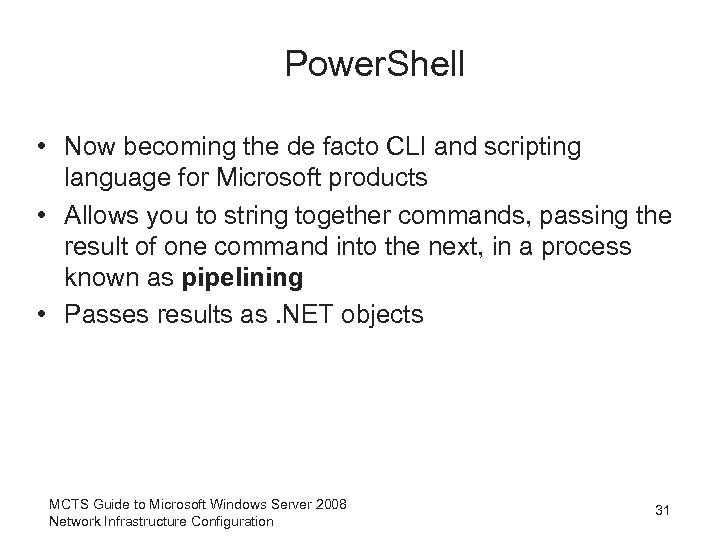 PowerShell

• Now becoming the de facto CLI and scripting language for Microsoft products
• Allows you to string together commands, passing the result of one command into the next, in a process known as **pipelining**
• Passes results as .NET objects

MCTS Guide to Microsoft Windows Server 2008 Network Infrastructure Configuration

31